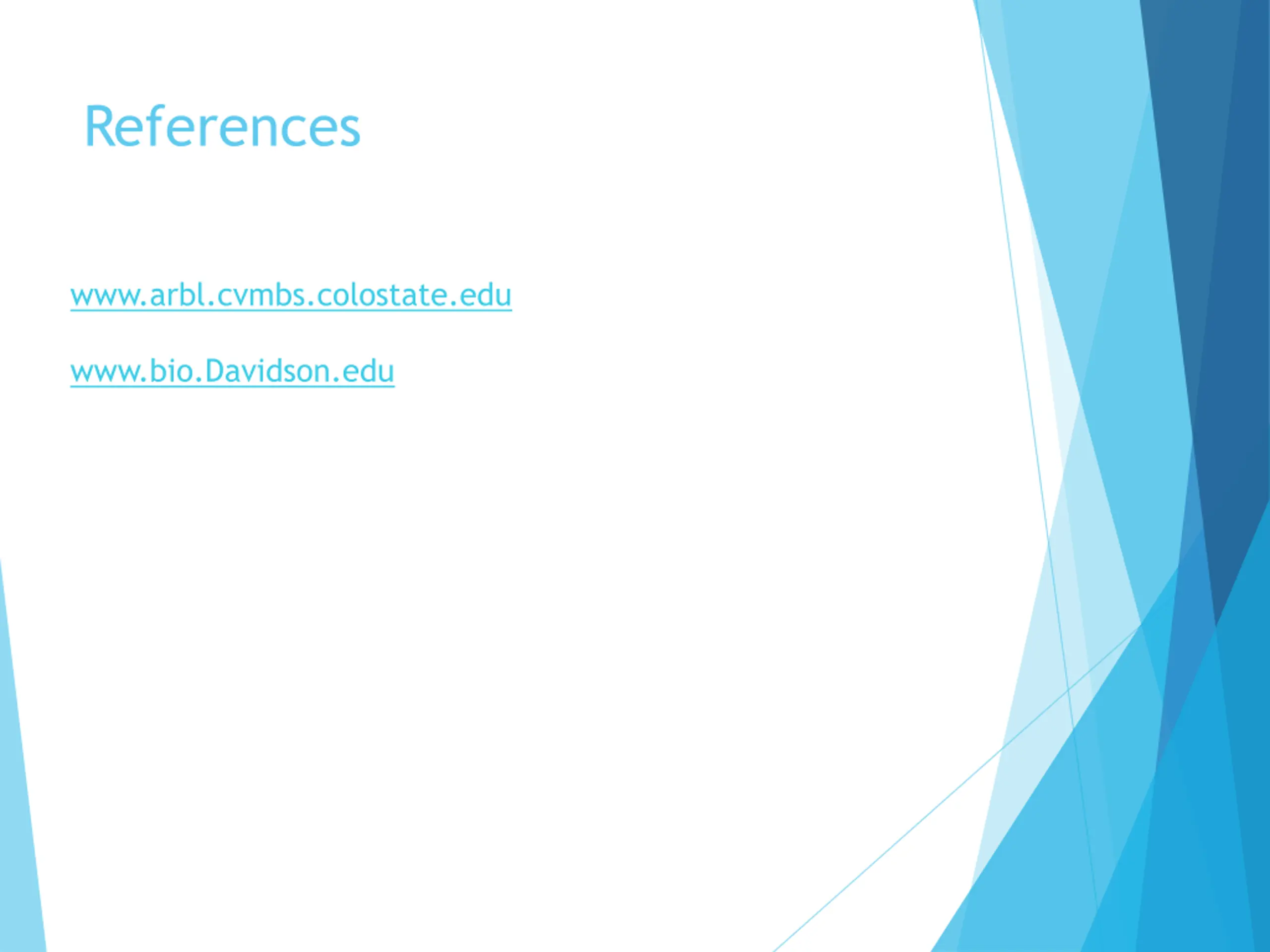 References

www.arbl.cvmbs.colostate.edu

www.bio.Davidson.edu